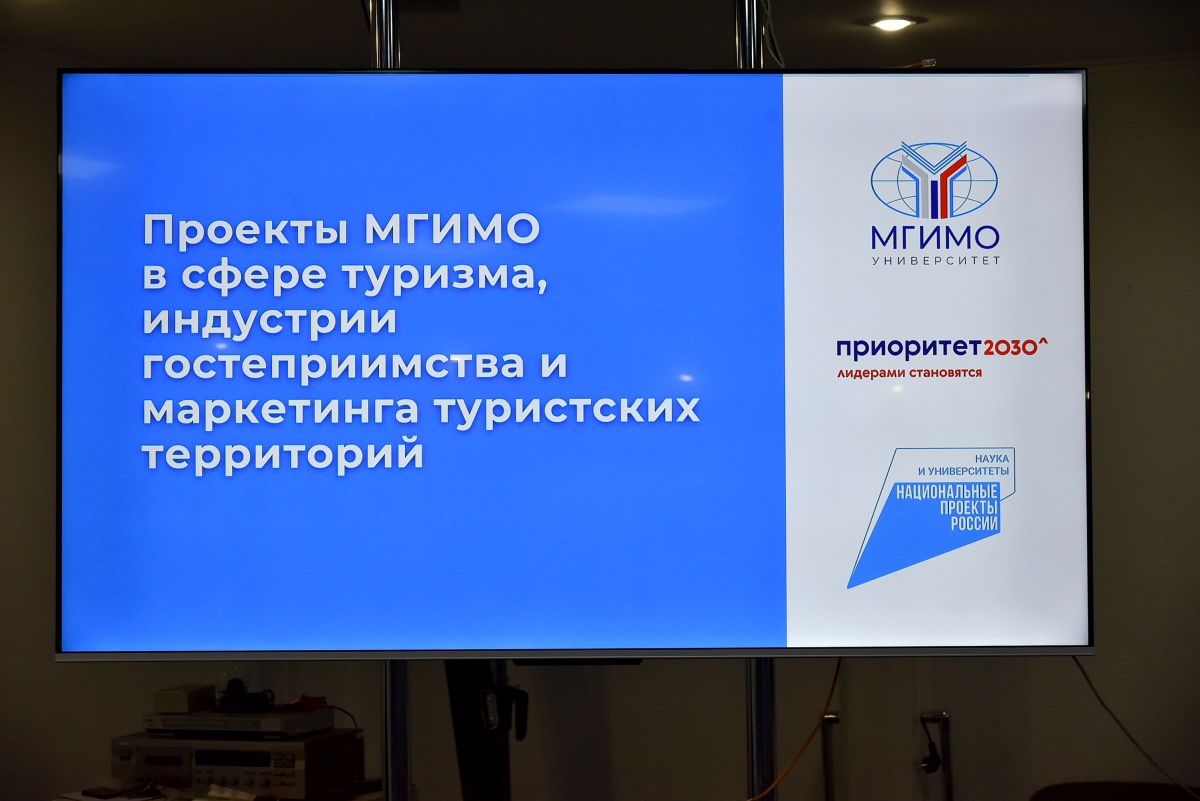 Проекты МГИМО в сфере туризма, индустрии гостеприимства и маркетинга туристских территорий

МГИМО
УНИВЕРСИТЕТ

приоритет2030^
лидерами становятся

НАУКА
И УНИВЕРСИТЕТЫ
НАЦИОНАЛЬНЫЕ
ПРОЕКТЫ
РОССИИ